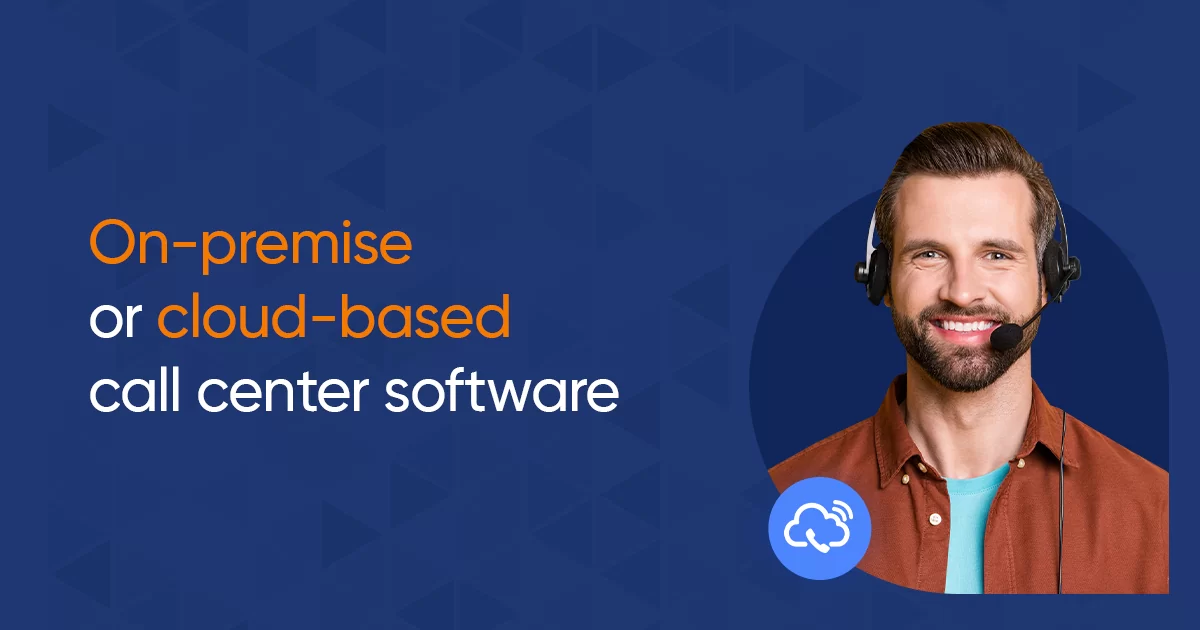 On-premise
or cloud-based
call center software